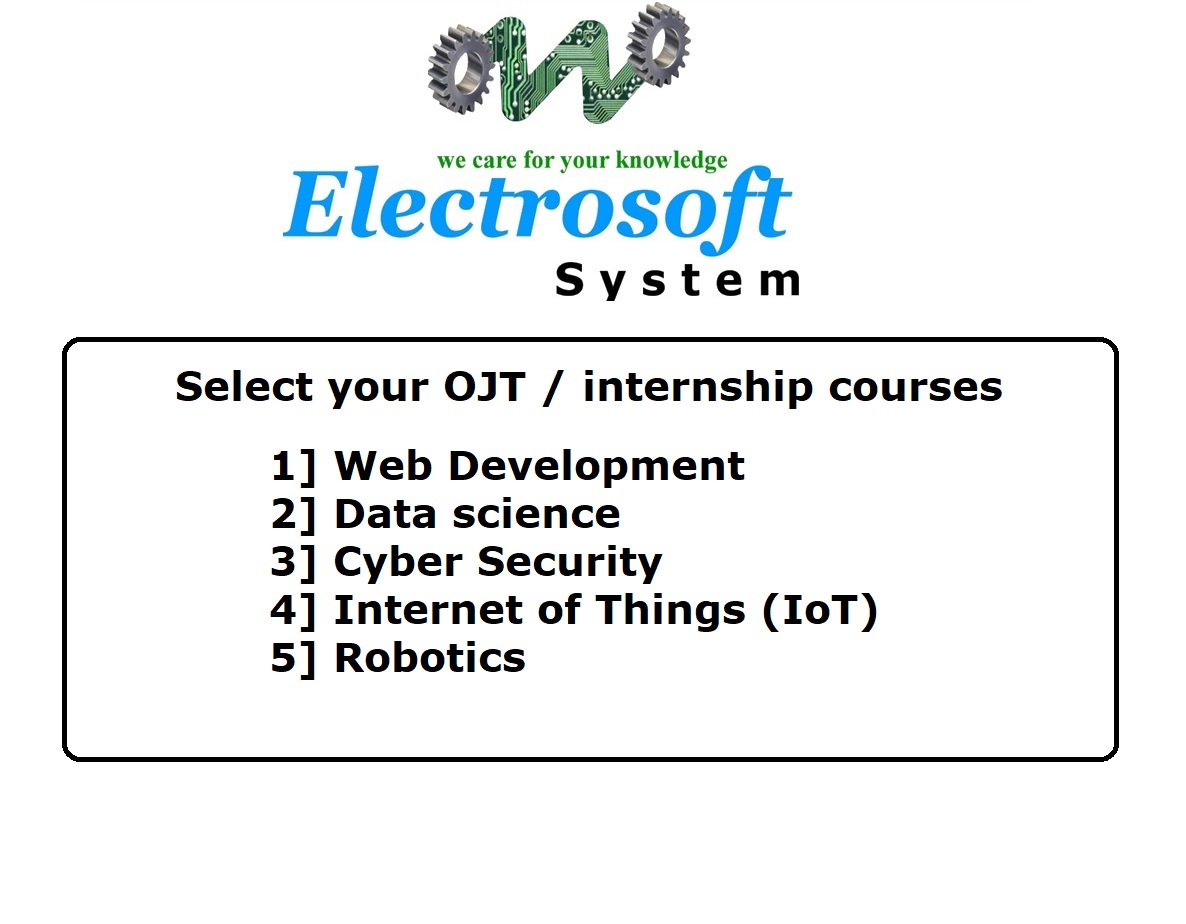 we care for your knowledge
Electrosoft
System

Select your OJT / internship courses

1] Web Development
2] Data science
3] Cyber Security
4] Internet of Things (IoT)
5] Robotics